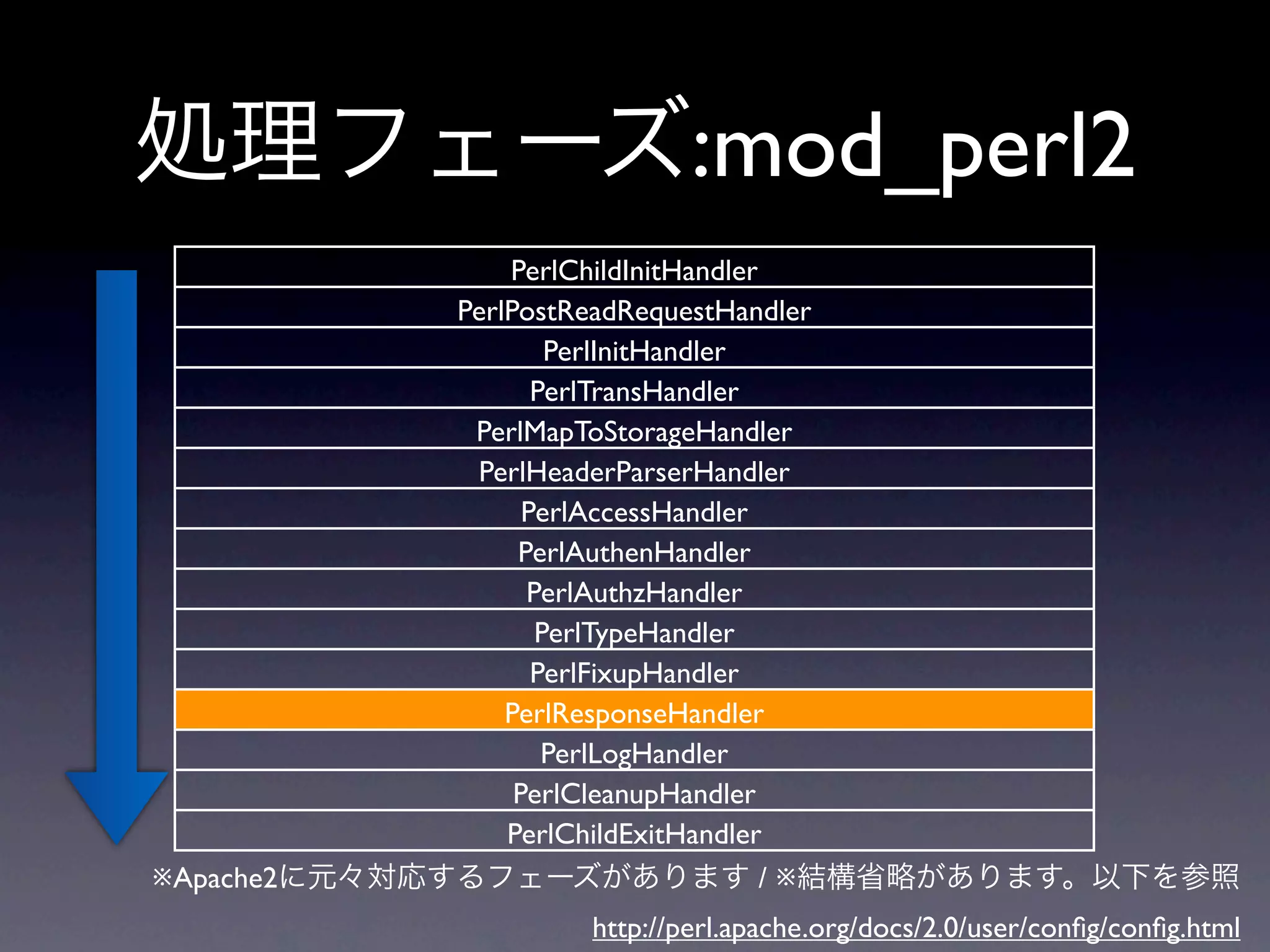 処理フェーズ:mod_perl2

| PerlChildInitHandler |
|---|
| PerlPostReadRequestHandler |
| PerlInitHandler |
| PerlTransHandler |
| PerlMapToStorageHandler |
| PerlHeaderParserHandler |
| PerlAccessHandler |
| PerlAuthenHandler |
| PerlAuthzHandler |
| PerlTypeHandler |
| PerlFixupHandler |
| PerlResponseHandler |
| PerlLogHandler |
| PerlCleanupHandler |
| PerlChildExitHandler |

※Apache2に元々対応するフェーズがあります / ※結構省略があります。以下を参照

http://perl.apache.org/docs/2.0/user/config/config.html